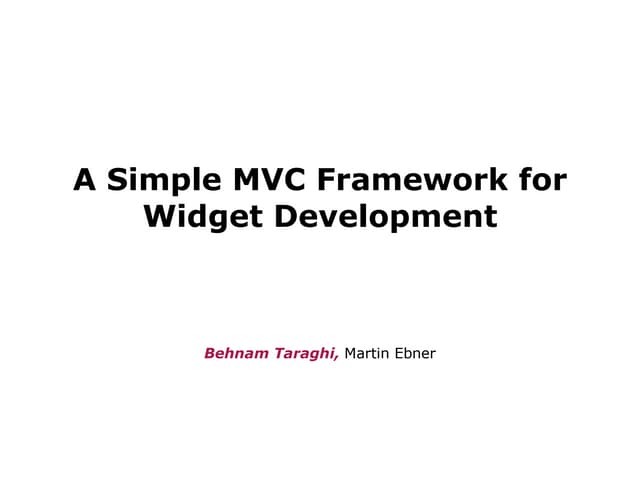 A Simple MVC Framework for Widget Development

Behnam Taraghi, Martin Ebner